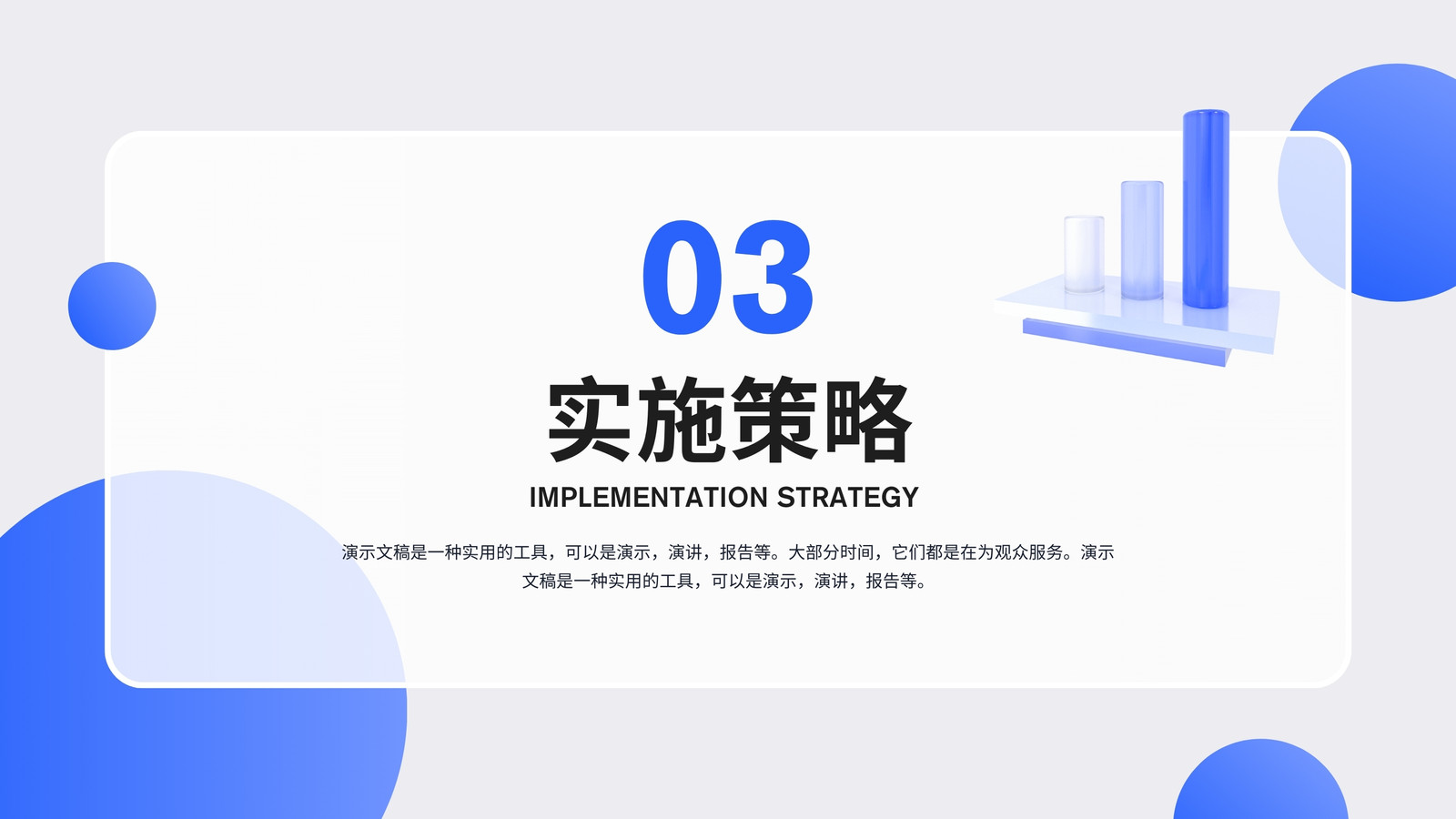 03

实施策略

IMPLEMENTATION STRATEGY

演示文稿是一种实用的工具，可以是演示，演讲，报告等。大部分时间，它们都是在为观众服务。演示文稿是一种实用的工具，可以是演示，演讲，报告等。